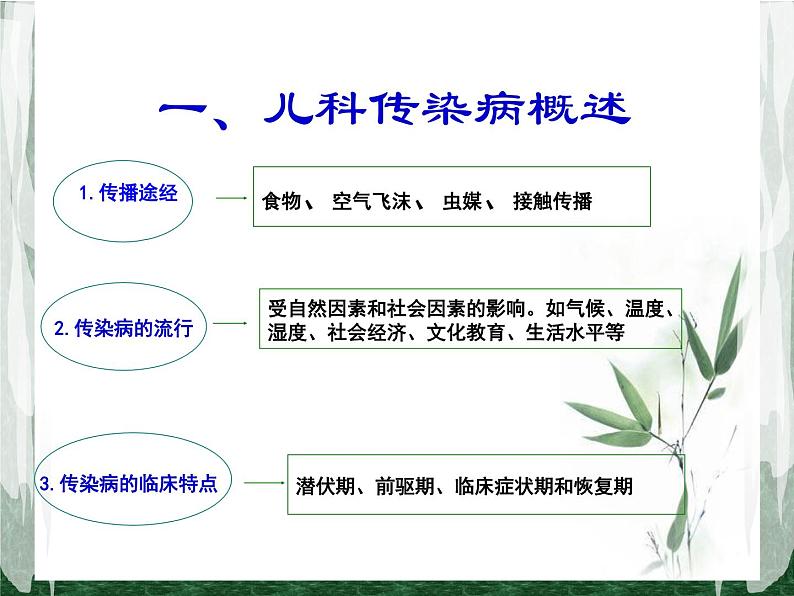 一、儿科传染病概述

1. 传播途经

食物、 空气飞沫、 虫媒、 接触传播

2. 传染病的流行

受自然因素和社会因素的影响。如气候、温度、湿度、社会经济、文化教育、生活水平等

3. 传染病的临床特点

潜伏期、前驱期、临床症状期和恢复期